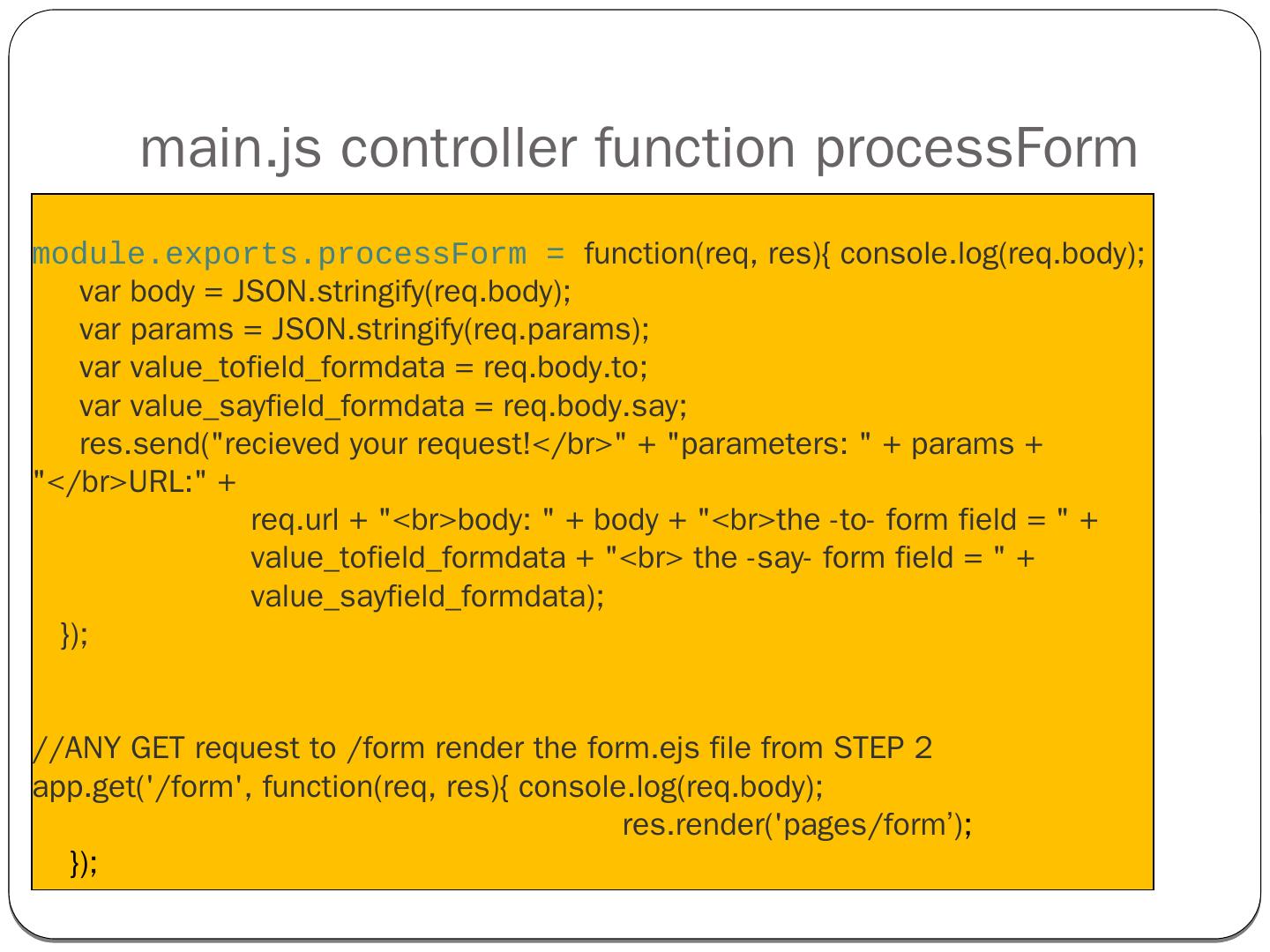 main.js controller function processForm

module.exports.processForm = function(req, res){ console.log(req.body);
var body = JSON.stringify(req.body);
var params = JSON.stringify(req.params);
var value_tofield_formdata = req.body.to;
var value_sayfield_formdata = req.body.say;
res.send("recieved your request!</br>" + "parameters: " + params + "</br>URL:" +
req.url + "<br>body: " + body + "<br>the -to- form field = " +
value_tofield_formdata + "<br> the -say- form field = " +
value_sayfield_formdata);
});

//ANY GET request to /form render the form.ejs file from STEP 2
app.get('/form', function(req, res){ console.log(req.body);
res.render('pages/form’);
});